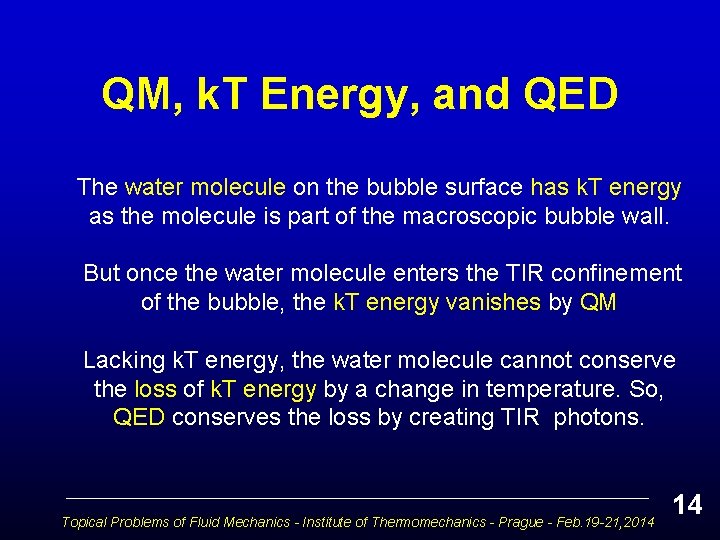 QM, kT Energy, and QED

The water molecule on the bubble surface has kT energy as the molecule is part of the macroscopic bubble wall.

But once the water molecule enters the TIR confinement of the bubble, the kT energy vanishes by QM

Lacking kT energy, the water molecule cannot conserve the loss of kT energy by a change in temperature. So, QED conserves the loss by creating TIR photons.

14

Topical Problems of Fluid Mechanics - Institute of Thermomechanics - Prague - Feb.19-21,2014